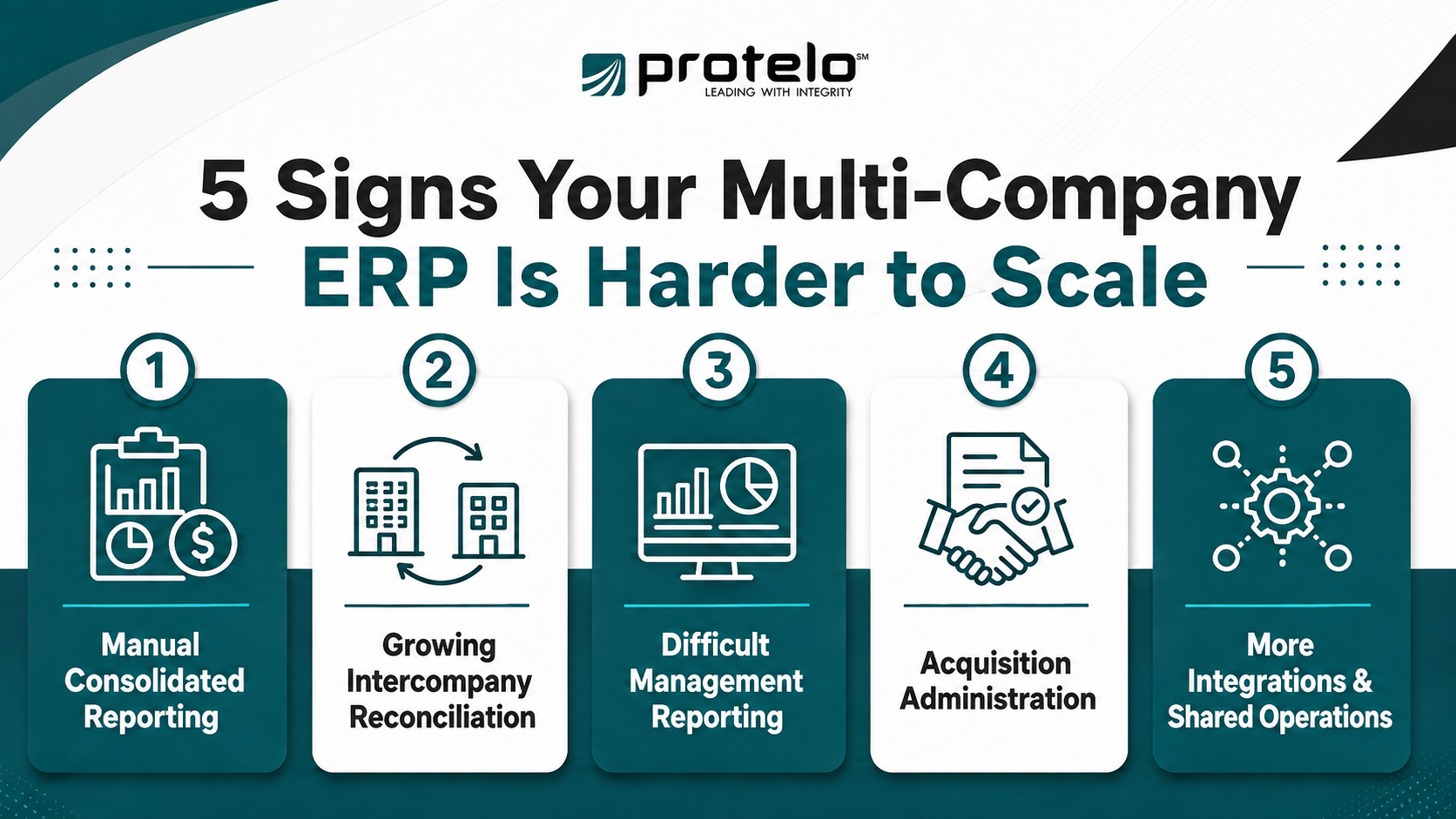 protelo℠
LEADING WITH INTEGRITY

5 Signs Your Multi-Company ERP Is Harder to Scale

1
Manual Consolidated Reporting

2
Growing Intercompany Reconciliation

3
Difficult Management Reporting

4
Acquisition Administration

5
More Integrations & Shared Operations